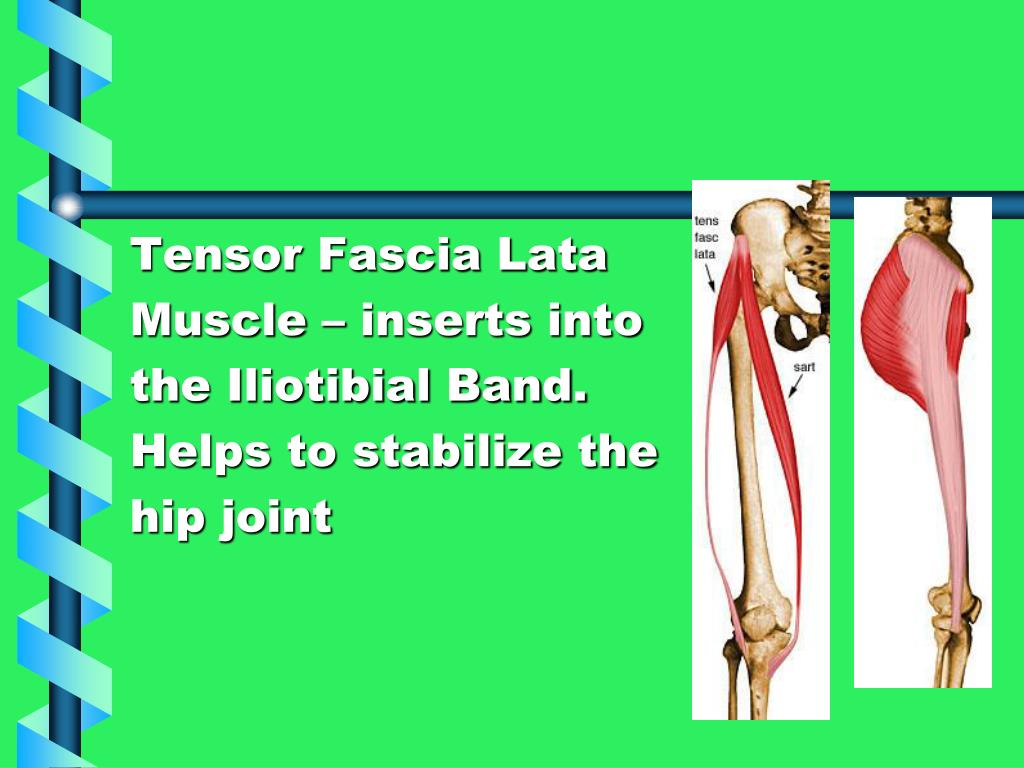 Tensor Fascia Lata Muscle – inserts into the Iliotibial Band. Helps to stabilize the hip joint

tens fasc lata

sart